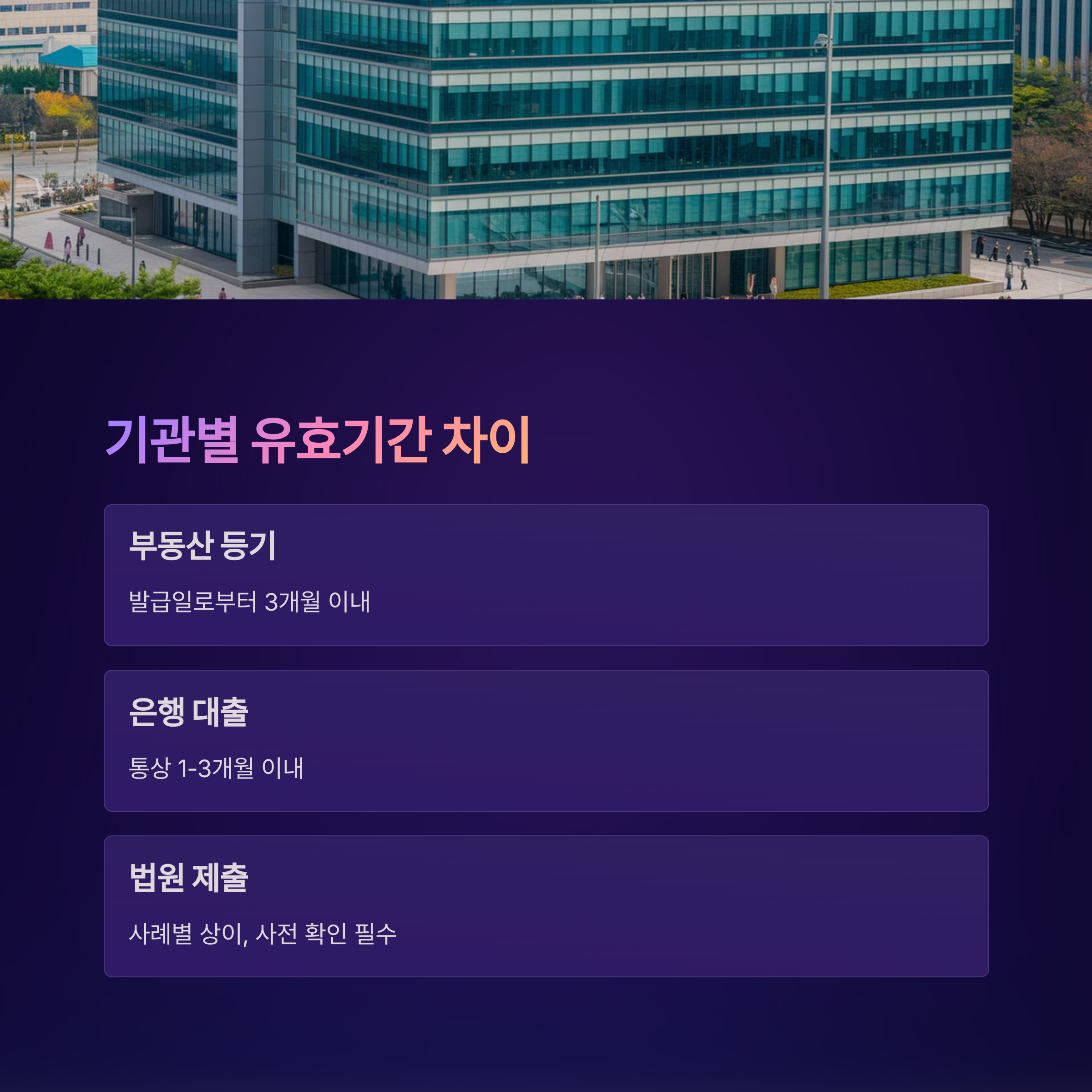 기관별 유효기간 차이

부동산 등기

발급일로부터 3개월 이내

은행 대출

통상 1-3개월 이내

법원 제출

사례별 상이, 사전 확인 필수